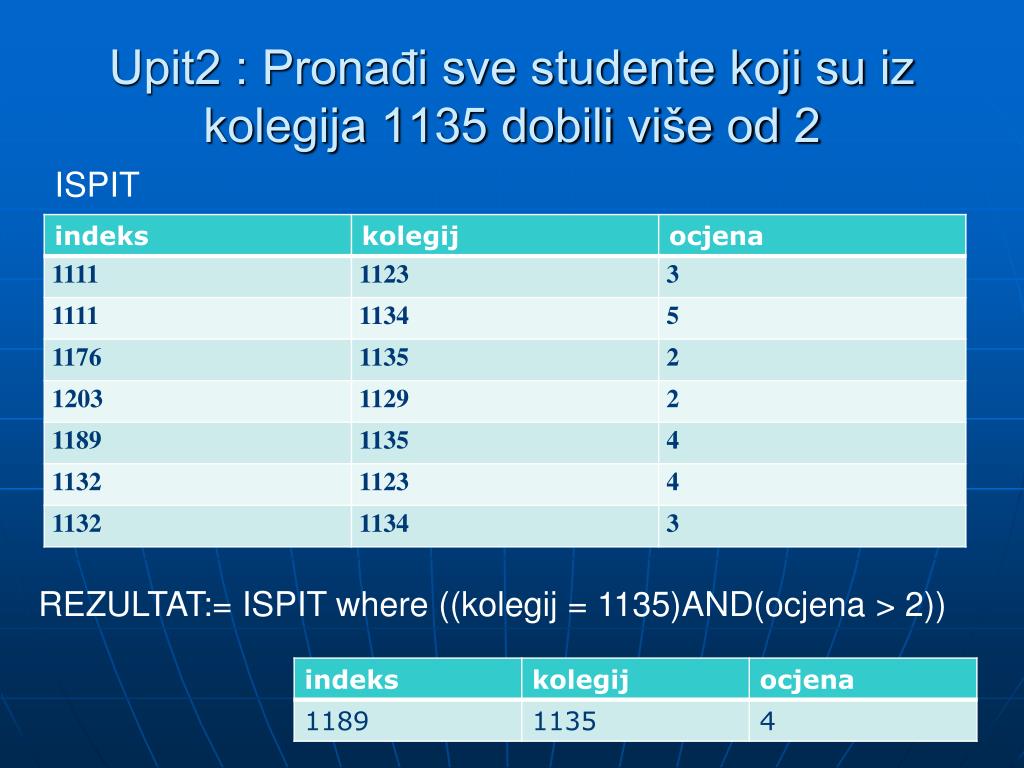 Upit2 : Pronađi sve studente koji su iz kolegija 1135 dobili više od 2

ISPIT

| indeks | kolegij | ocjena |
|---|---|---|
| 1111 | 1123 | 3 |
| 1111 | 1134 | 5 |
| 1176 | 1135 | 2 |
| 1203 | 1129 | 2 |
| 1189 | 1135 | 4 |
| 1132 | 1123 | 4 |
| 1132 | 1134 | 3 |

REZULTAT:= ISPIT where ((kolegij = 1135)AND(ocjena > 2))

| indeks | kolegij | ocjena |
|---|---|---|
| 1189 | 1135 | 4 |